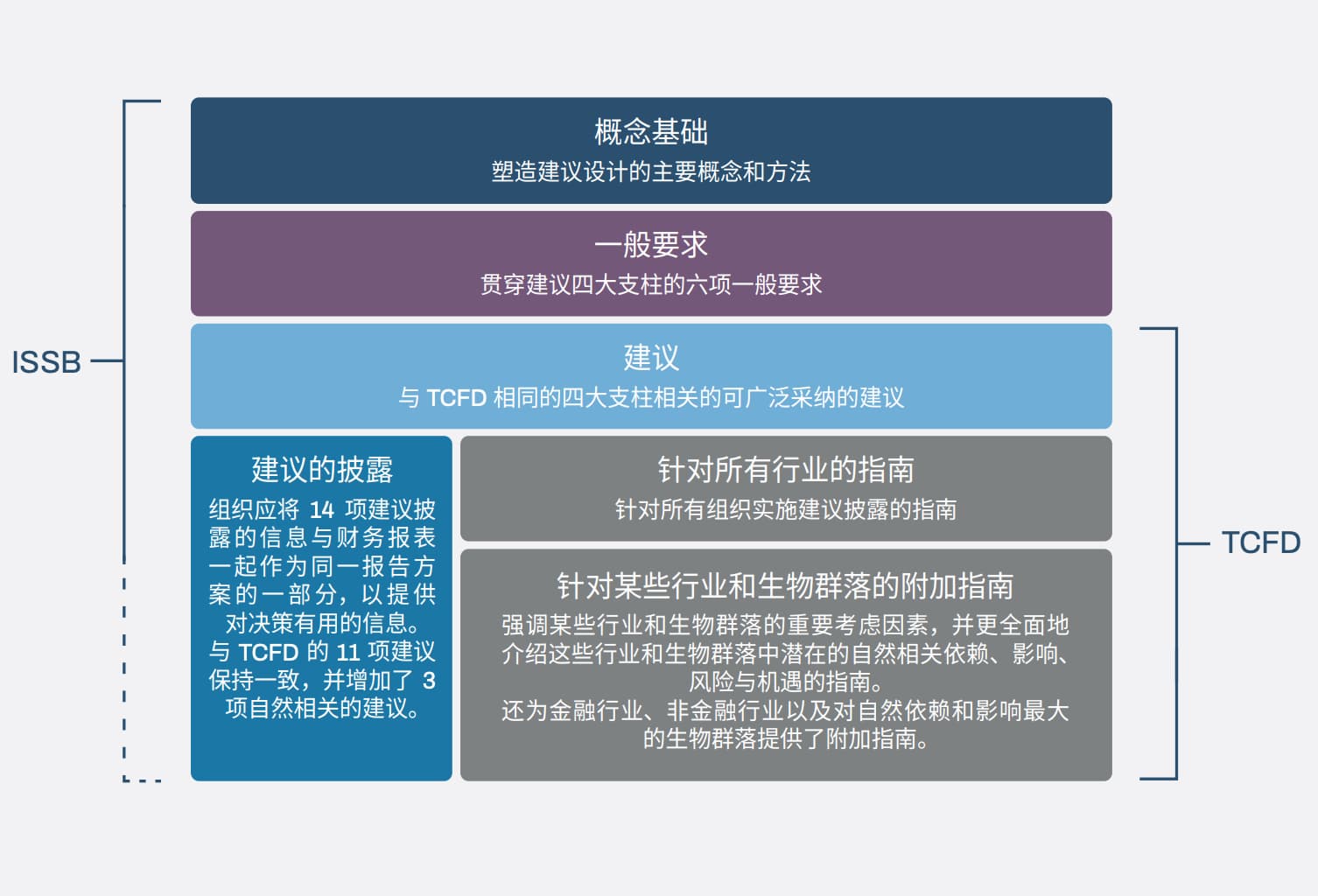 ISSB

概念基础
塑造建议设计的主要概念和方法

一般要求
贯穿建议四大支柱的六项一般要求

建议
与 TCFD 相同的四大支柱相关的可广泛采纳的建议

建议的披露
组织应将 14 项建议披露的信息与财务报表一起作为同一报告方案的一部分，以提供对决策有用的信息。与 TCFD 的 11 项建议保持一致，并增加了 3 项自然相关的建议。

针对所有行业的指南
针对所有组织实施建议披露的指南

针对某些行业和生物群落的附加指南
强调某些行业和生物群落的重要考虑因素，并更全面地介绍这些行业和生物群落中潜在的自然相关依赖、影响、风险与机遇的指南。
还为金融行业、非金融行业以及对自然依赖和影响最大的生物群落提供了附加指南。

TCFD